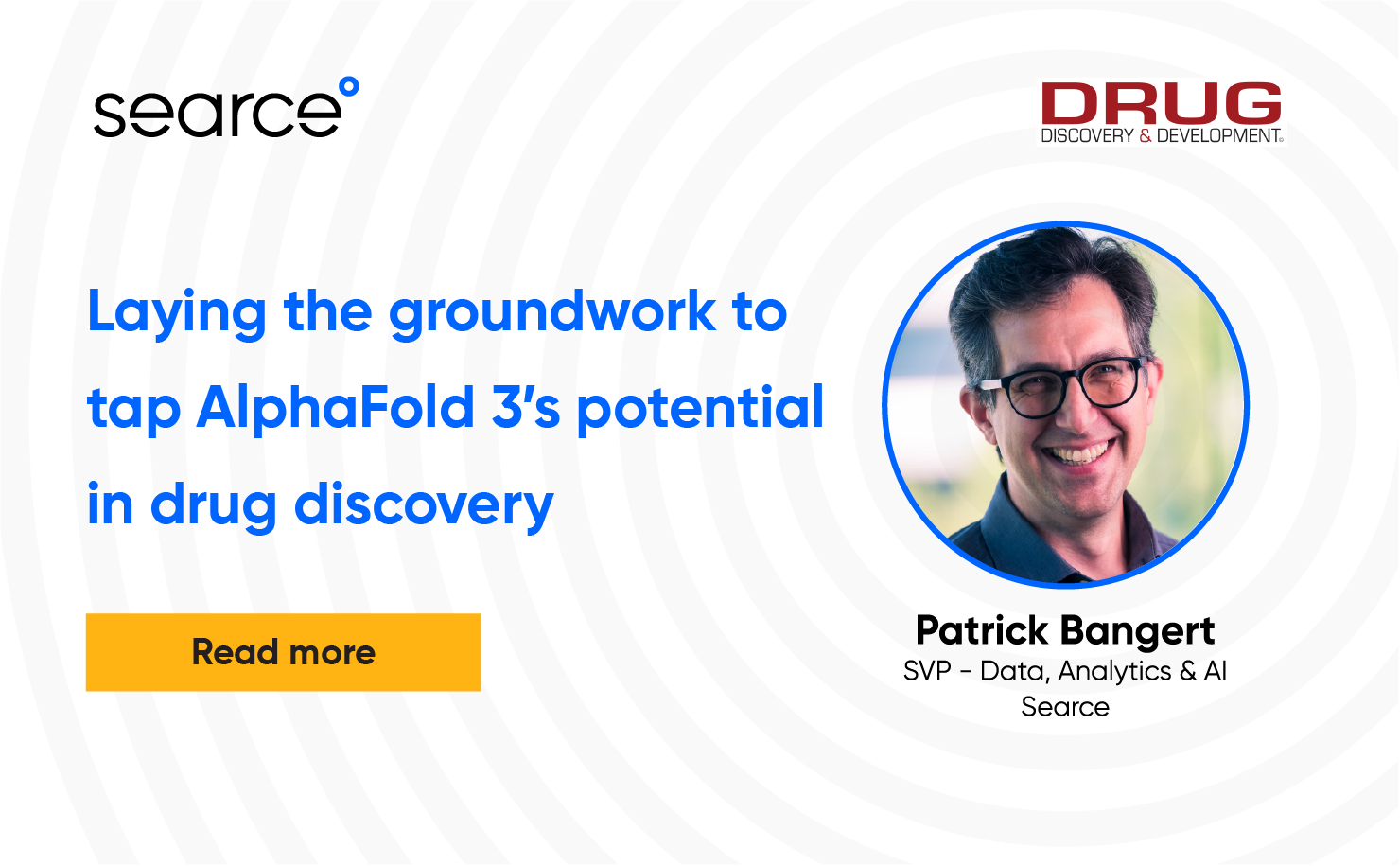 searce

DRUG
DISCOVERY & DEVELOPMENT

Laying the groundwork to tap AlphaFold 3's potential in drug discovery

Read more

Patrick Bangert
SVP - Data, Analytics & AI
Searce